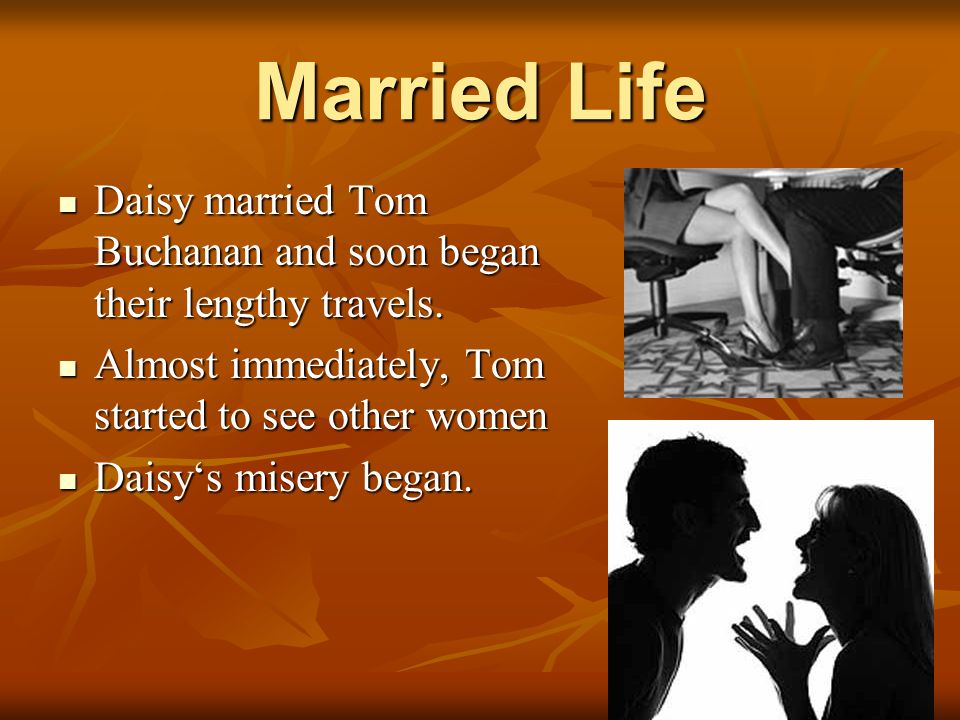 Married Life

- Daisy married Tom Buchanan and soon began their lengthy travels.
- Almost immediately, Tom started to see other women
- Daisy‘s misery began.